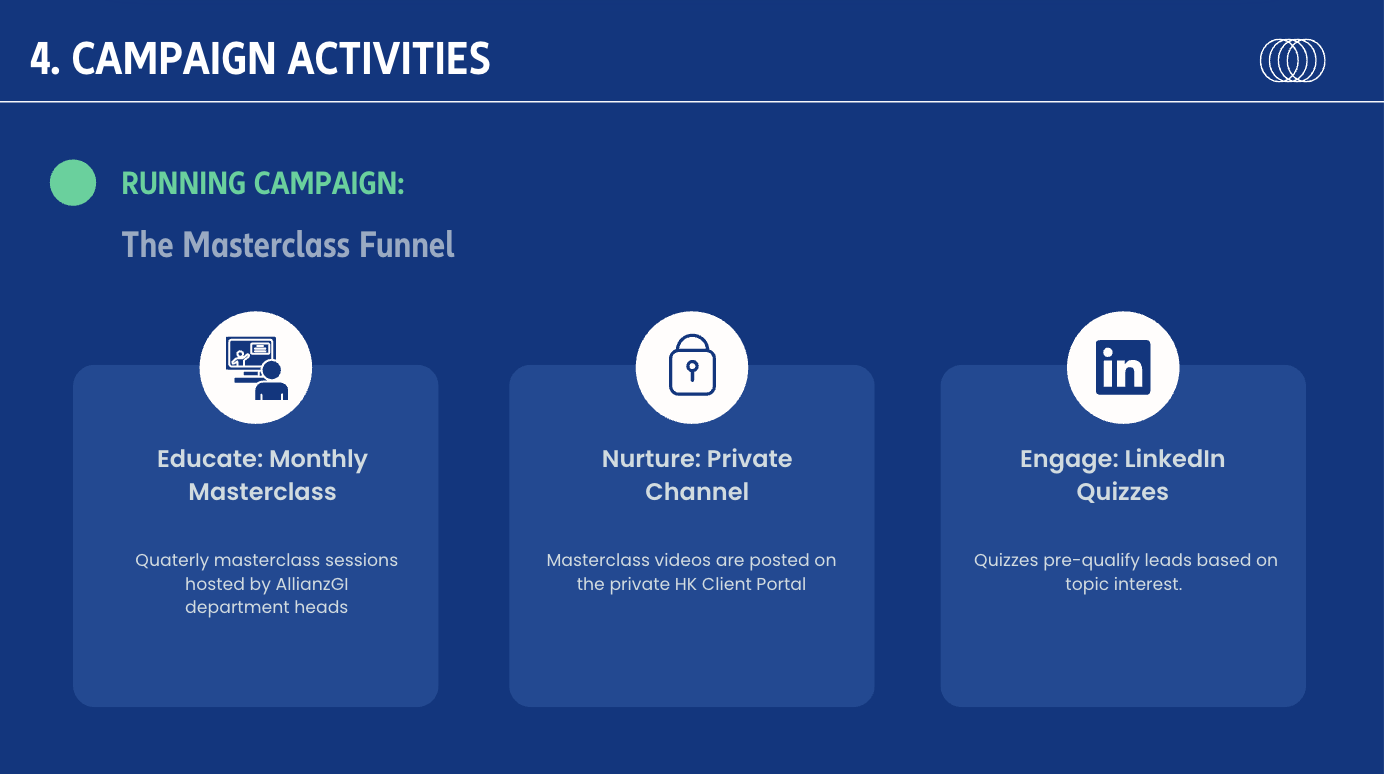 4. CAMPAIGN ACTIVITIES

RUNNING CAMPAIGN:

The Masterclass Funnel

Educate: Monthly Masterclass

Quaterly masterclass sessions hosted by AllianzGI department heads

Nurture: Private Channel

Masterclass videos are posted on the private HK Client Portal

in

Engage: LinkedIn Quizzes

Quizzes pre-qualify leads based on topic interest.